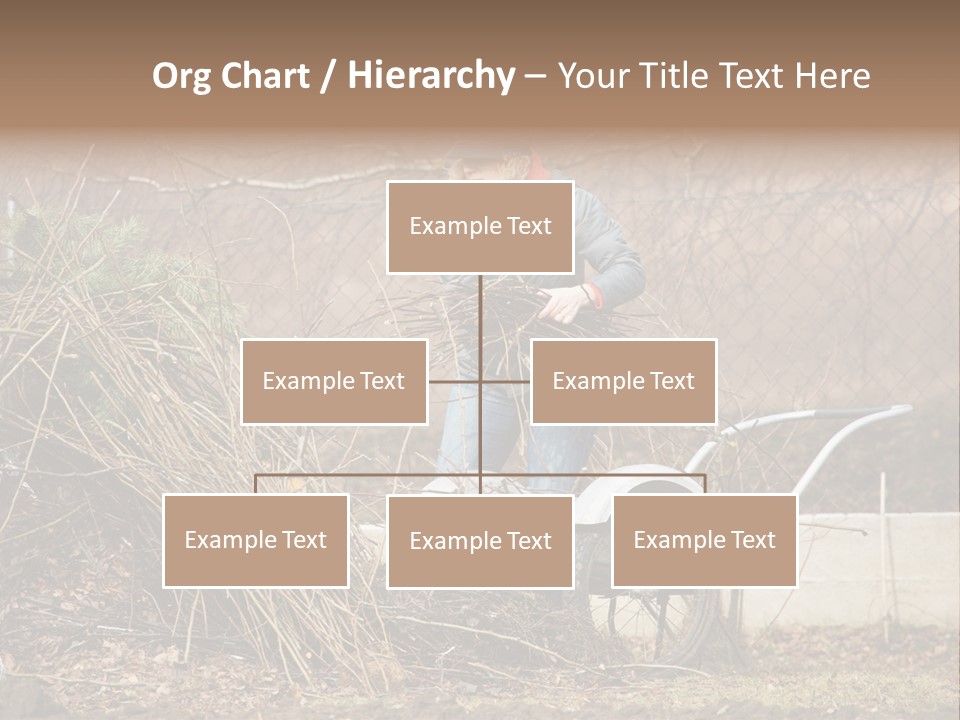 Org Chart / Hierarchy – Your Title Text Here

Example Text

Example Text

Example Text

Example Text

Example Text

Example Text